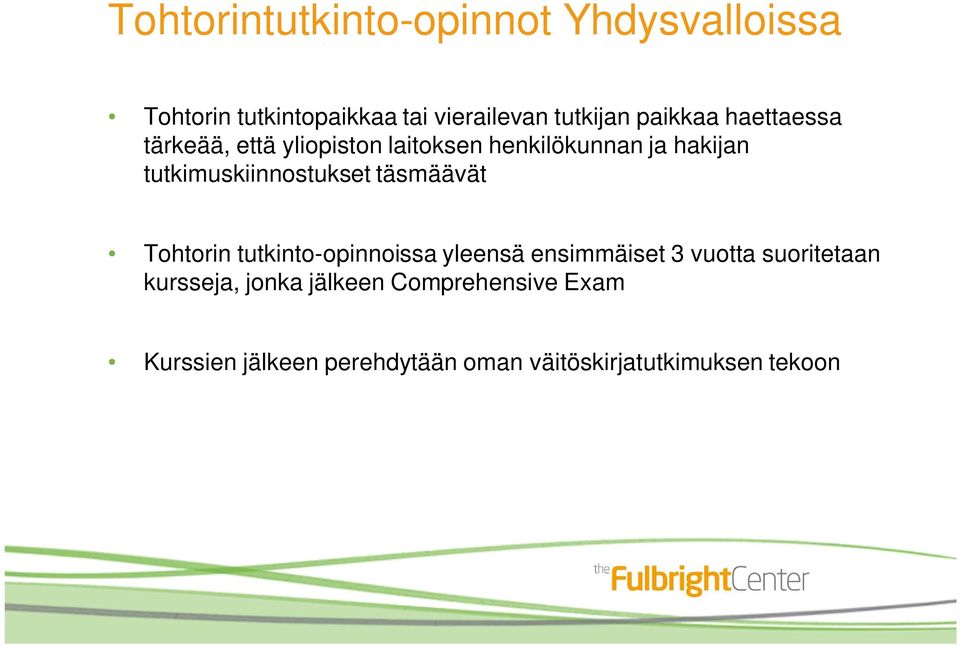 Tohtorintutkinto-opinnot Yhdysvalloissa

• Tohtorin tutkintopaikkaa tai vierailevan tutkijan paikkaa haettaessa tärkeää, että yliopiston laitoksen henkilökunnan ja hakijan tutkimuskiinnostukset täsmäävät

• Tohtorin tutkinto-opinnoissa yleensä ensimmäiset 3 vuotta suoritetaan kursseja, jonka jälkeen Comprehensive Exam

• Kurssien jälkeen perehdytään oman väitöskirjatutkimuksen tekoon

the FulbrightCenter